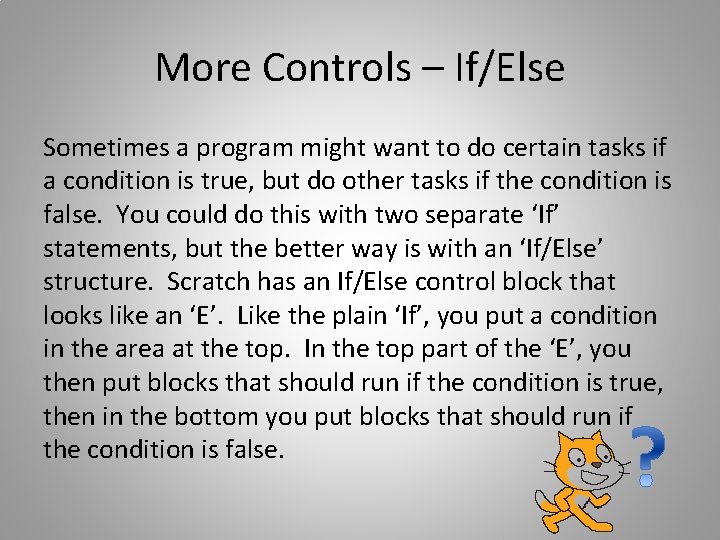 More Controls – If/Else

Sometimes a program might want to do certain tasks if a condition is true, but do other tasks if the condition is false.  You could do this with two separate ‘If’ statements, but the better way is with an ‘If/Else’ structure.  Scratch has an If/Else control block that looks like an ‘E’.  Like the plain ‘If’, you put a condition in the area at the top.  In the top part of the ‘E’, you then put blocks that should run if the condition is true, then in the bottom you put blocks that should run if the condition is false.

?